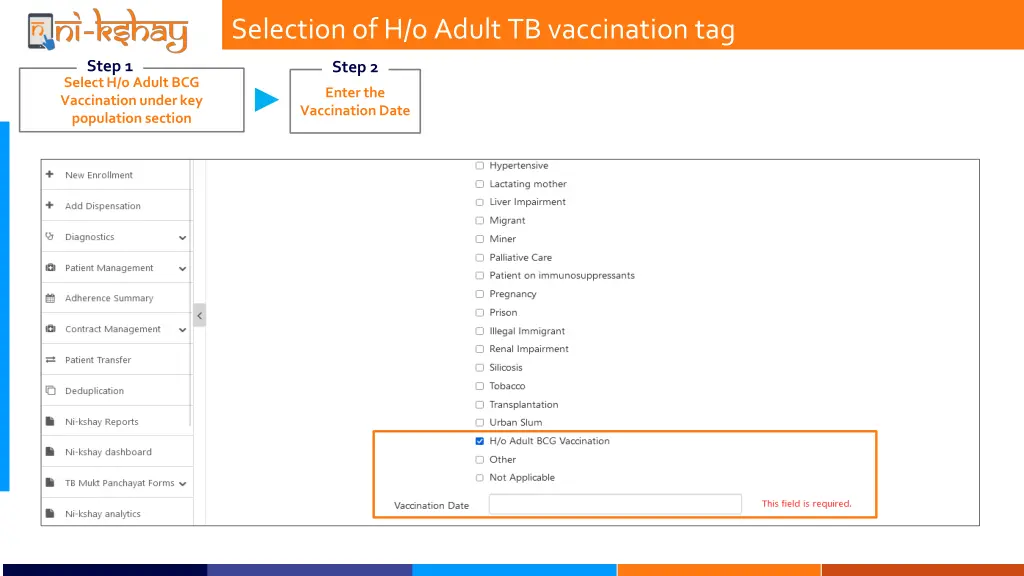 ni-kshay

Selection of H/o Adult TB vaccination tag

Step 1
Select H/o Adult BCG Vaccination under key population section

Step 2
Enter the Vaccination Date

New Enrollment
Add Dispensation
Diagnostics
Patient Management
Adherence Summary
Contract Management
Patient Transfer
Deduplication
Ni-kshay Reports
Ni-kshay dashboard
TB Mukt Panchayat Forms
Ni-kshay analytics

Hypertensive
Lactating mother
Liver Impairment
Migrant
Miner
Palliative Care
Patient on immunosuppressants
Pregnancy
Prison
Illegal Immigrant
Renal Impairment
Silicosis
Tobacco
Transplantation
Urban Slum
H/o Adult BCG Vaccination
Other
Not Applicable

Vaccination Date
This field is required.